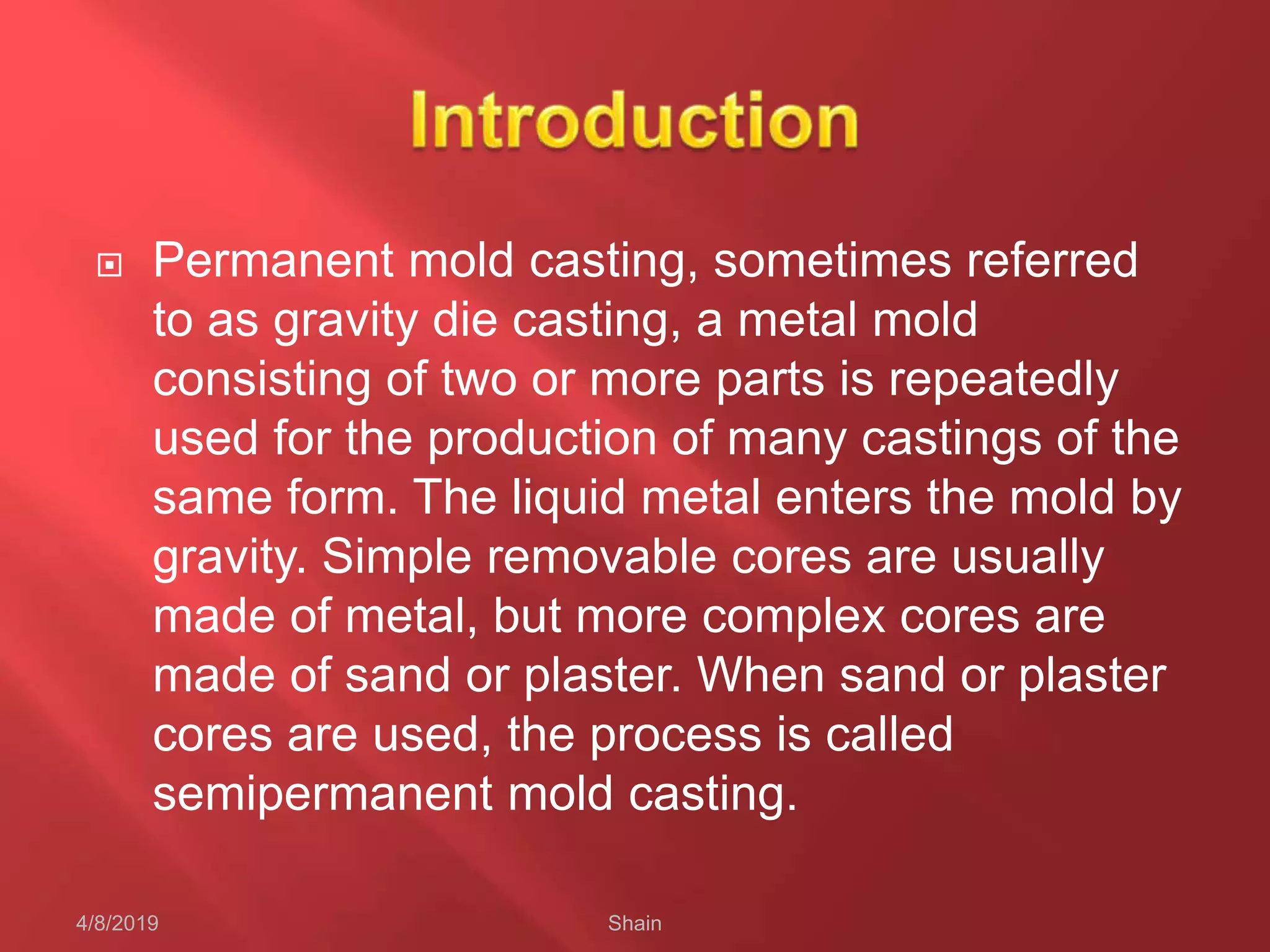 Introduction

Permanent mold casting, sometimes referred to as gravity die casting, a metal mold consisting of two or more parts is repeatedly used for the production of many castings of the same form. The liquid metal enters the mold by gravity. Simple removable cores are usually made of metal, but more complex cores are made of sand or plaster. When sand or plaster cores are used, the process is called semipermanent mold casting.

4/8/2019

Shain